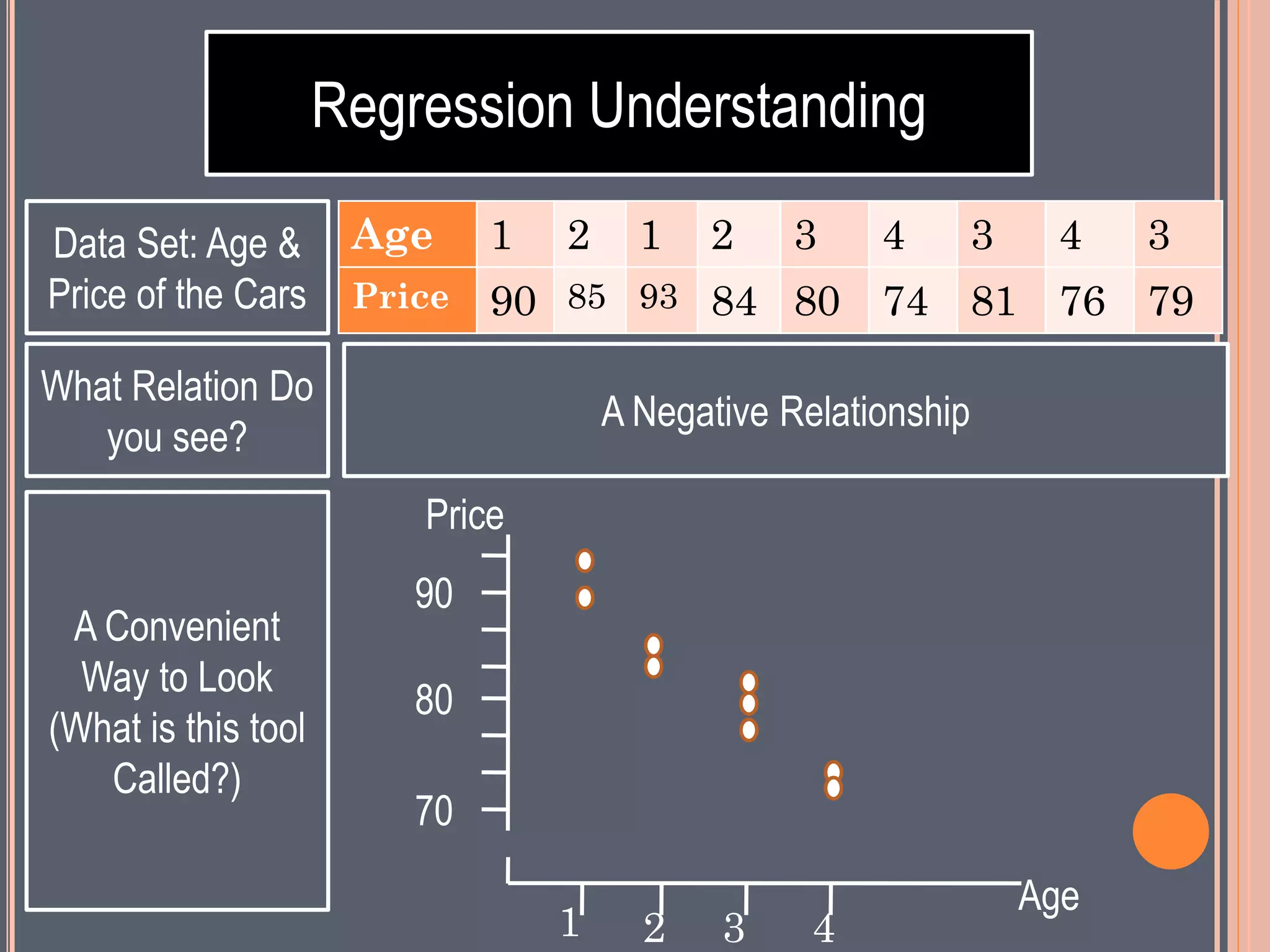 Regression Understanding

Data Set: Age & Price of the Cars

| Age | 1 | 2 | 1 | 2 | 3 | 4 | 3 | 4 | 3 |
|---|---|---|---|---|---|---|---|---|---|
| Price | 90 | 85 | 93 | 84 | 80 | 74 | 81 | 76 | 79 |

What Relation Do you see?

A Negative Relationship

A Convenient Way to Look (What is this tool Called?)

Price
90
80
70
1
2
3
4
Age